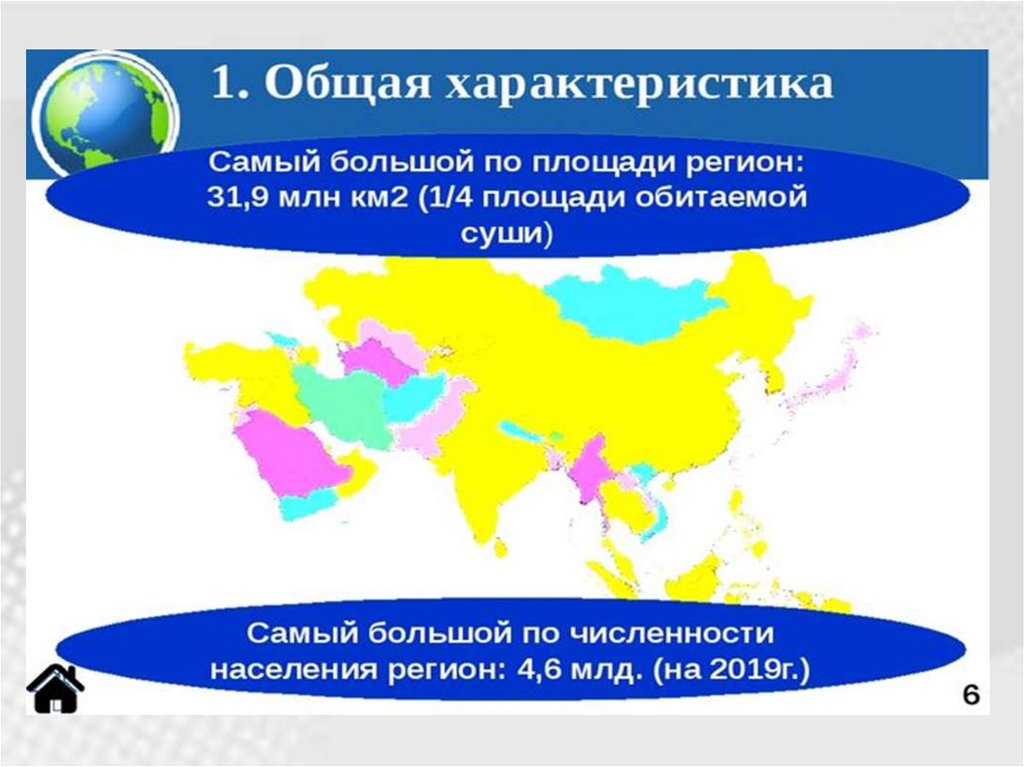 1. Общая характеристика

Самый большой по площади регион: 31,9 млн км2 (1/4 площади обитаемой суши)

Самый большой по численности населения регион: 4,6 млд. (на 2019г.)

6